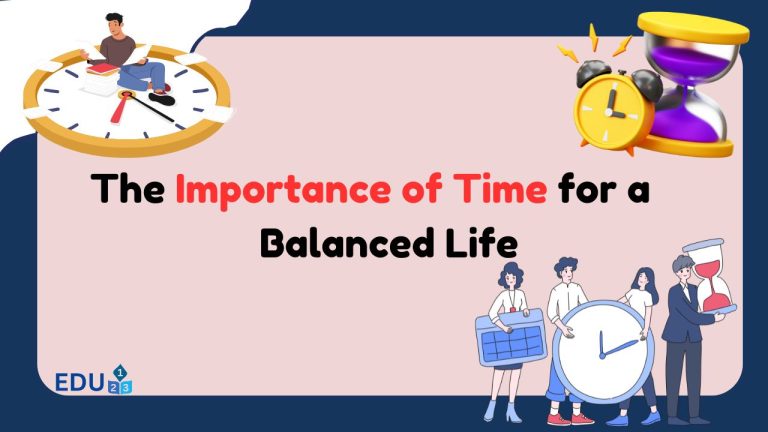 The Importance of Time for a Balanced Life

EDU 1 2 3